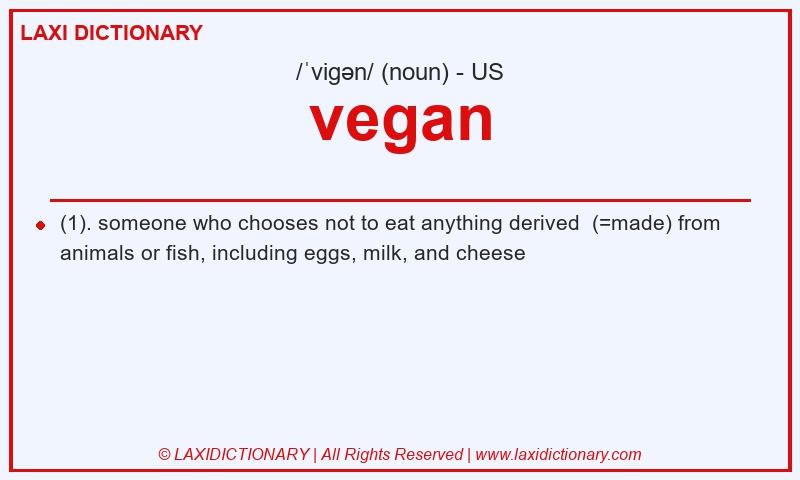 LAXI DICTIONARY

/ˈvigən/ (noun) - US

vegan

(1). someone who chooses not to eat anything derived (=made) from animals or fish, including eggs, milk, and cheese

© LAXIDICTIONARY | All Rights Reserved | www.laxidictionary.com